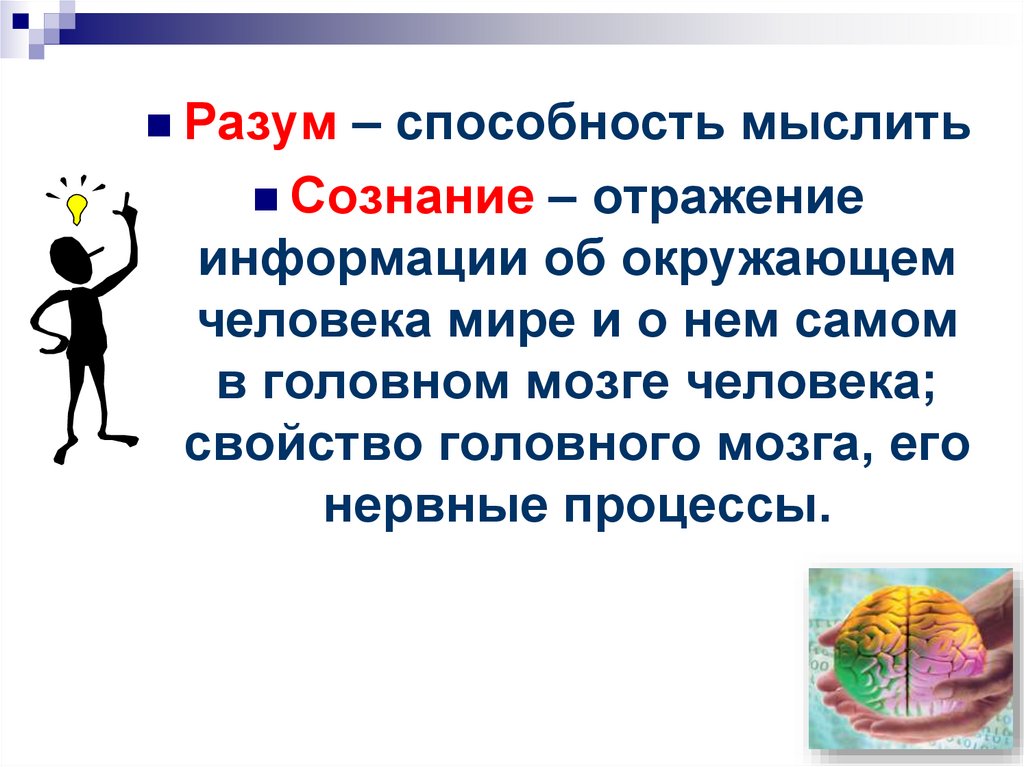 Разум – способность мыслить

Сознание – отражение информации об окружающем человека мире и о нем самом в головном мозге человека; свойство головного мозга, его нервные процессы.